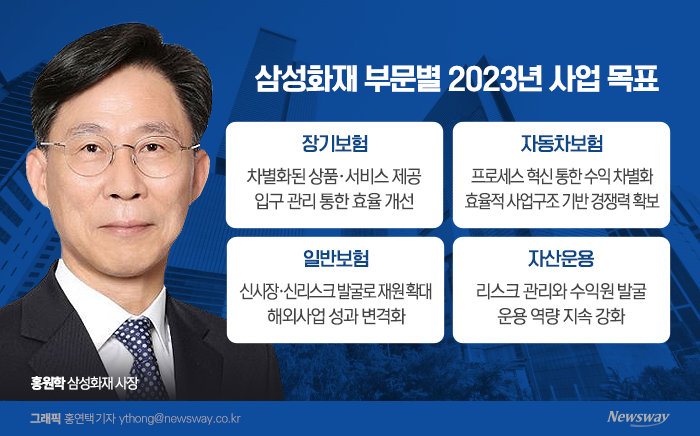 삼성화재 부문별 2023년 사업 목표

장기보험
차별화된 상품·서비스 제공
입구 관리 통한 효율 개선

자동차보험
프로세스 혁신 통한 수익 차별화
효율적 사업구조 기반 경쟁력 확보

일반보험
신시장·신리스크 발굴로 재원 확대
해외사업 성과 변격화

자산운용
리스크 관리와 수익원 발굴
운용 역량 지속 강화

홍원학 삼성화재 사장

그래픽 홍연택 기자 ythong@newsway.co.kr

Newsway